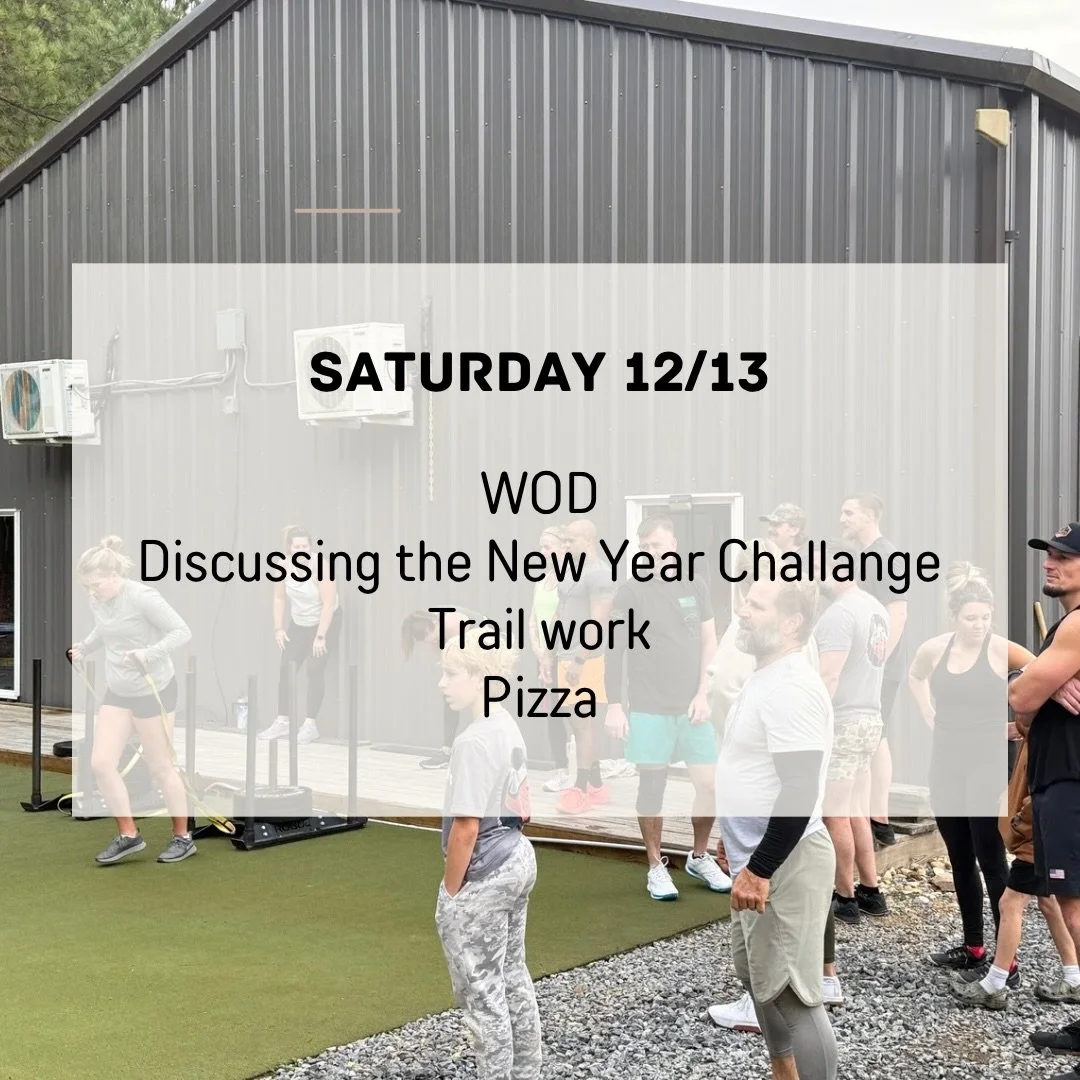 SATURDAY 12/13

WOD
Discussing the New Year Challange
Trail work
Pizza